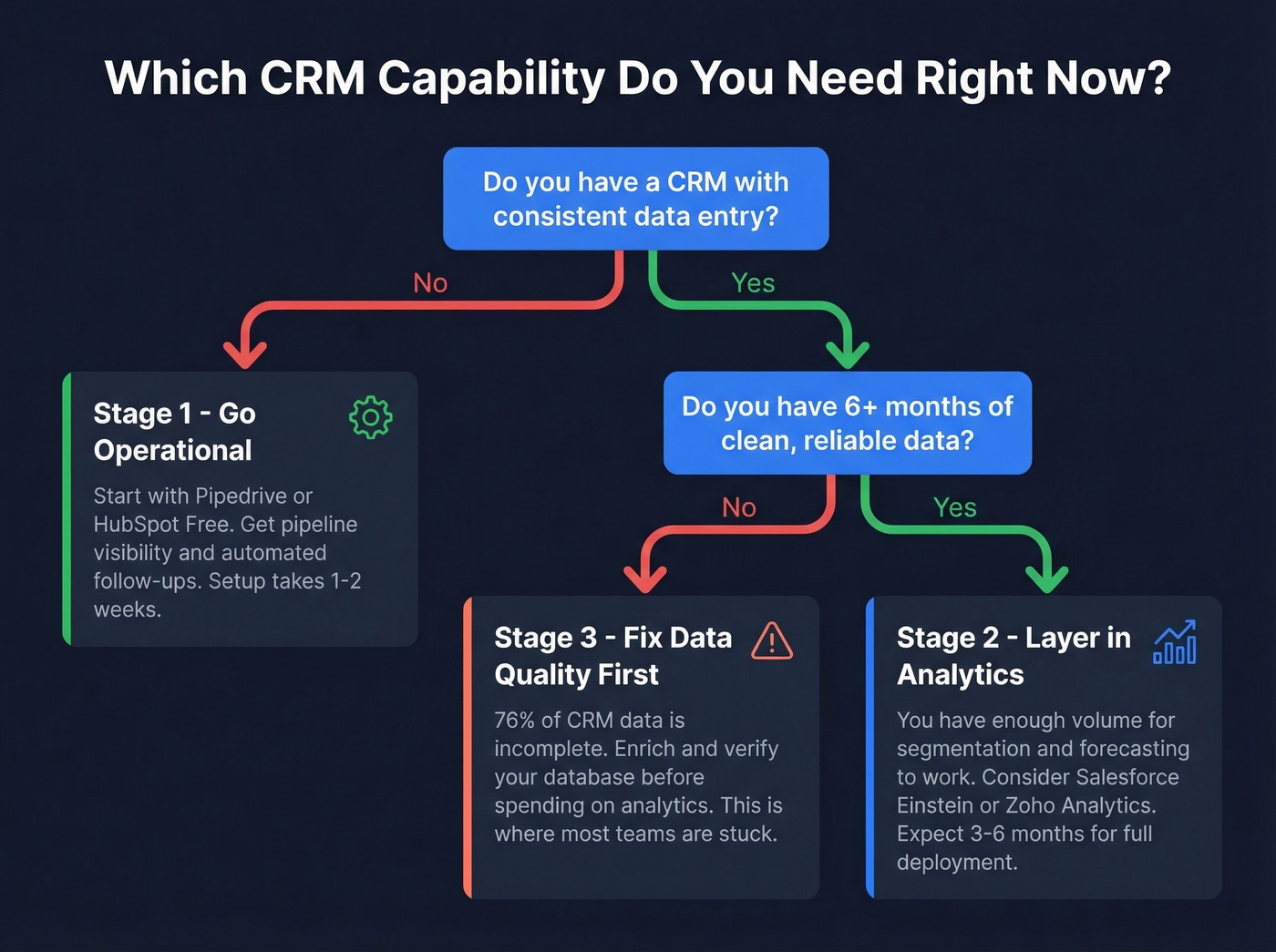 Which CRM Capability Do You Need Right Now?

Do you have a CRM with consistent data entry?

No

Yes

Stage 1 - Go Operational

Start with Pipedrive or HubSpot Free. Get pipeline visibility and automated follow-ups. Setup takes 1-2 weeks.

Do you have 6+ months of clean, reliable data?

No

Yes

Stage 3 - Fix Data Quality First

76% of CRM data is incomplete. Enrich and verify your database before spending on analytics. This is where most teams are stuck.

Stage 2 - Layer in Analytics

You have enough volume for segmentation and forecasting to work. Consider Salesforce Einstein or Zoho Analytics. Expect 3-6 months for full deployment.